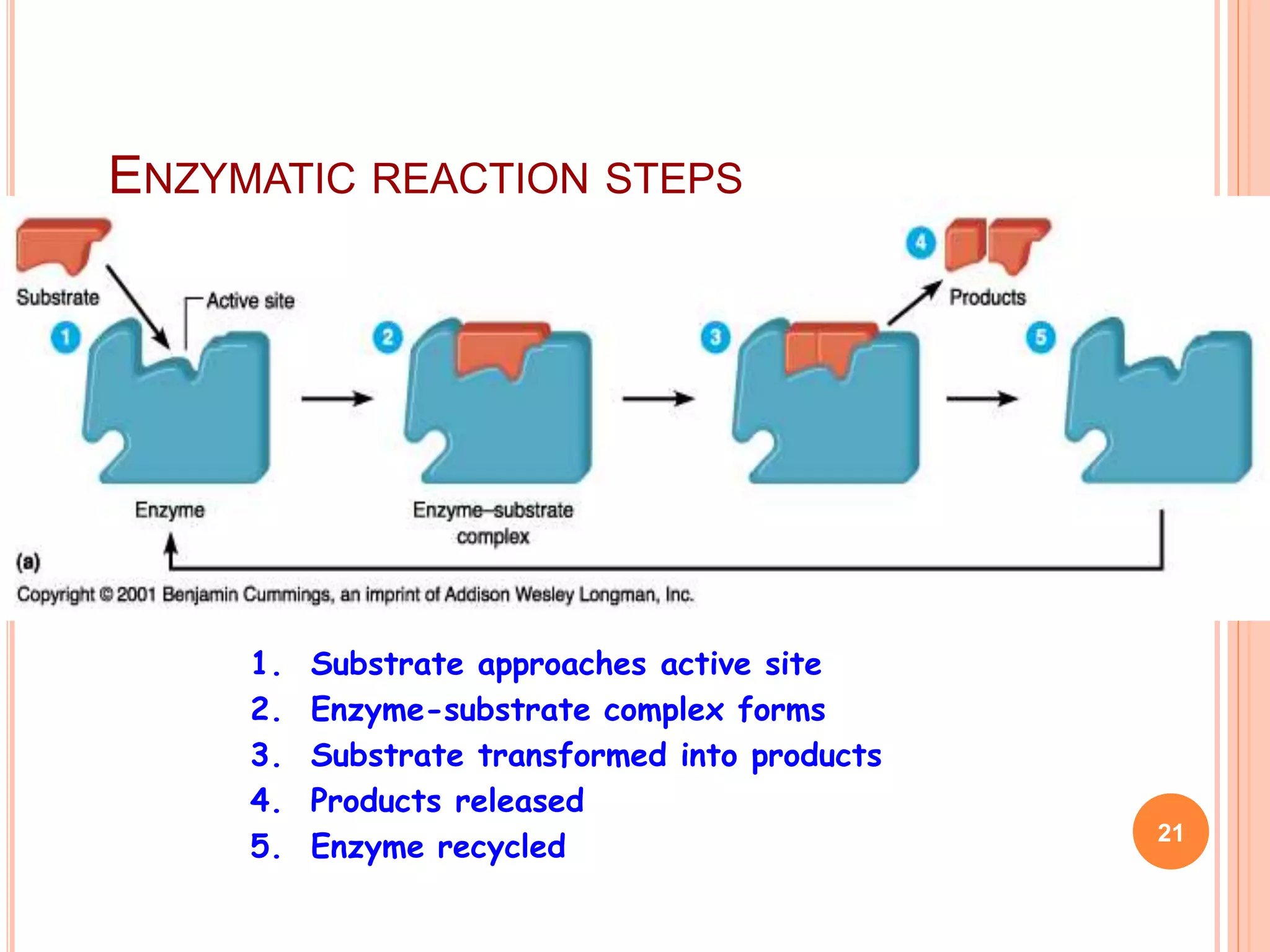 ENZYMATIC REACTION STEPS

Substrate

Active site

1

2

3

4

Products

5

Enzyme

Enzyme–substrate complex

(a)

Copyright © 2001 Benjamin Cummings, an imprint of Addison Wesley Longman, Inc.

1. Substrate approaches active site
2. Enzyme-substrate complex forms
3. Substrate transformed into products
4. Products released
5. Enzyme recycled

21